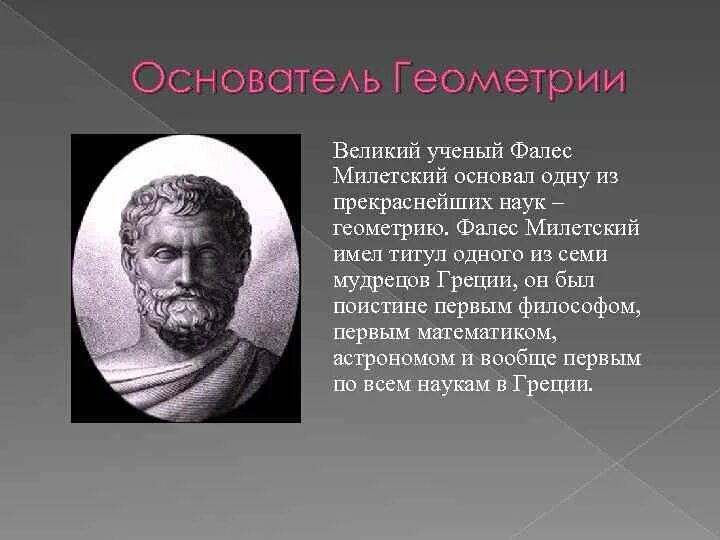 Основатель Геометрии

Великий ученый Фалес Милетский основал одну из прекраснейших наук – геометрию. Фалес Милетский имел титул одного из семи мудрецов Греции, он был поистине первым философом, первым математиком, астрономом и вообще первым по всем наукам в Греции.